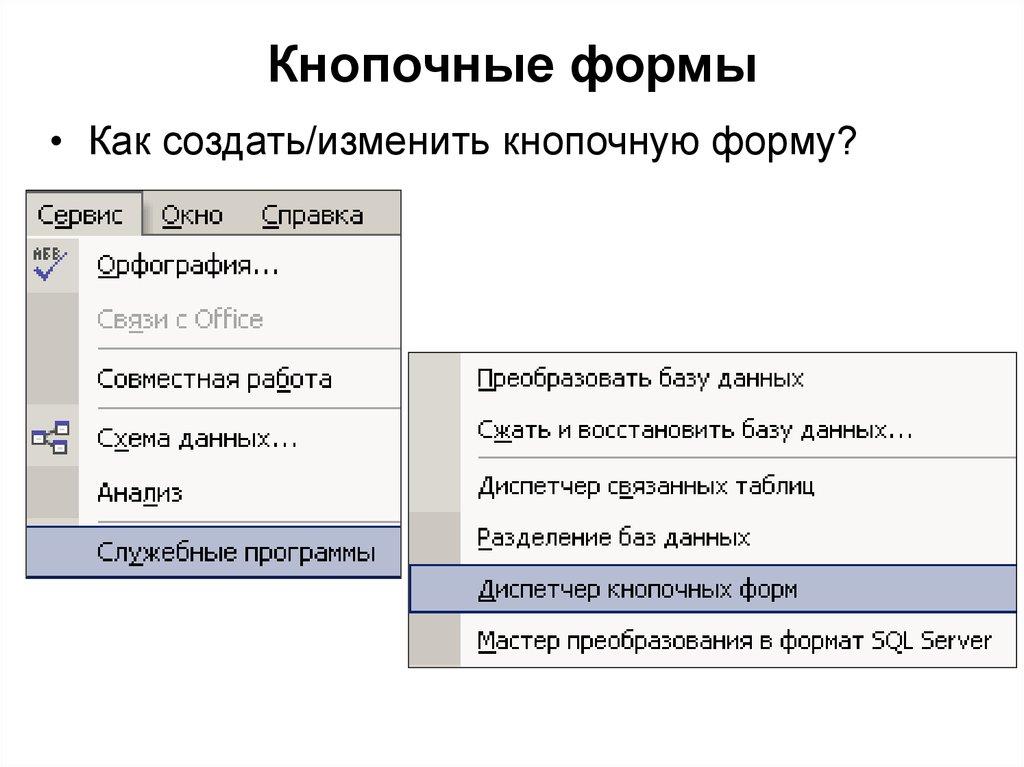 Кнопочные формы

• Как создать/изменить кнопочную форму?

Сервис Окно Справка

Орфография...

Связи с Office

Совместная работа

Схема данных...

Анализ

Служебные программы

Преобразовать базу данных

Сжать и восстановить базу данных...

Диспетчер связанных таблиц

Разделение баз данных

Диспетчер кнопочных форм

Мастер преобразования в формат SQL Server